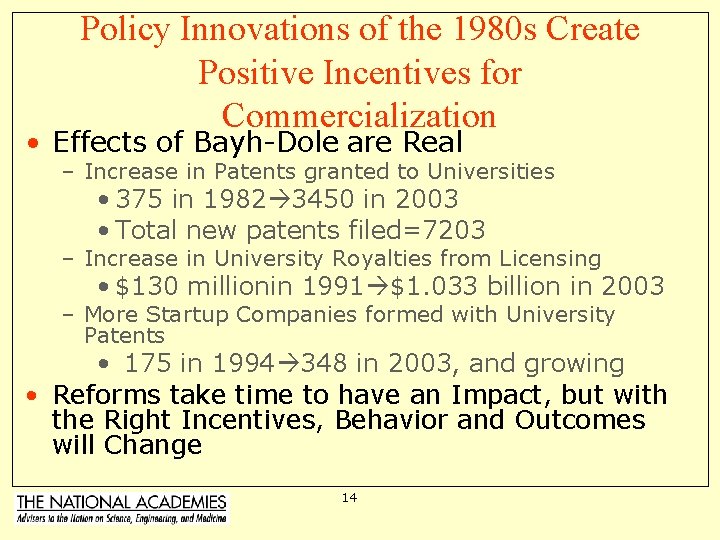 Policy Innovations of the 1980s Create Positive Incentives for Commercialization

• Effects of Bayh-Dole are Real
– Increase in Patents granted to Universities
• 375 in 1982→3450 in 2003
• Total new patents filed=7203
– Increase in University Royalties from Licensing
• $130 millionin 1991→$1.033 billion in 2003
– More Startup Companies formed with University Patents
• 175 in 1994→348 in 2003, and growing
• Reforms take time to have an Impact, but with the Right Incentives, Behavior and Outcomes will Change

14

THE NATIONAL ACADEMIES
Advisers to the Nation on Science, Engineering, and Medicine